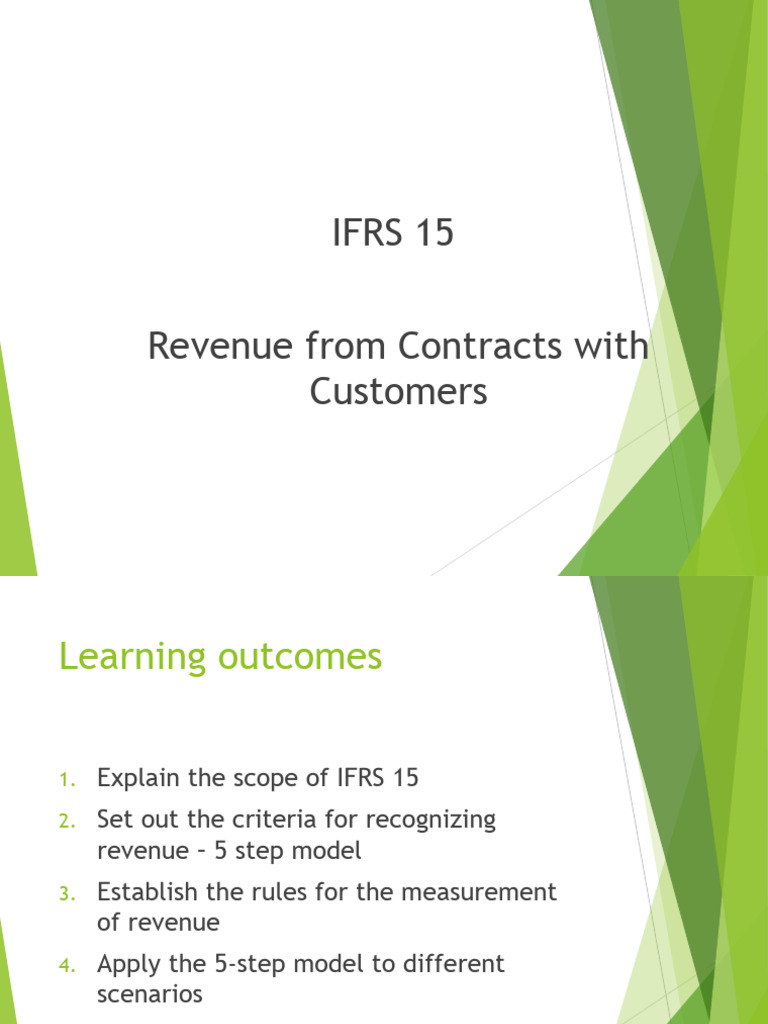 IFRS 15

Revenue from Contracts with Customers

Learning outcomes

1. Explain the scope of IFRS 15
2. Set out the criteria for recognizing revenue – 5 step model
3. Establish the rules for the measurement of revenue
4. Apply the 5-step model to different scenarios